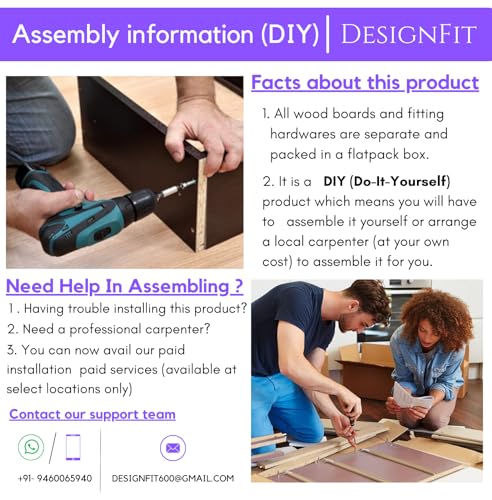 Assembly information (DIY) | DESIGNFIT

Facts about this product

1. All wood boards and fitting hardwares are separate and packed in a flatpack box.

2. It is a DIY (Do-It-Yourself) product which means you will have to assemble it yourself or arrange a local carpenter (at your own cost) to assemble it for you.

Need Help In Assembling ?

1 . Having trouble installing this product?

2. Need a professional carpenter?

3. You can now avail our paid installation paid services (available at select locations only)

Contact our support team

+91- 9460065940

DESIGNFIT600@GMAIL.COM